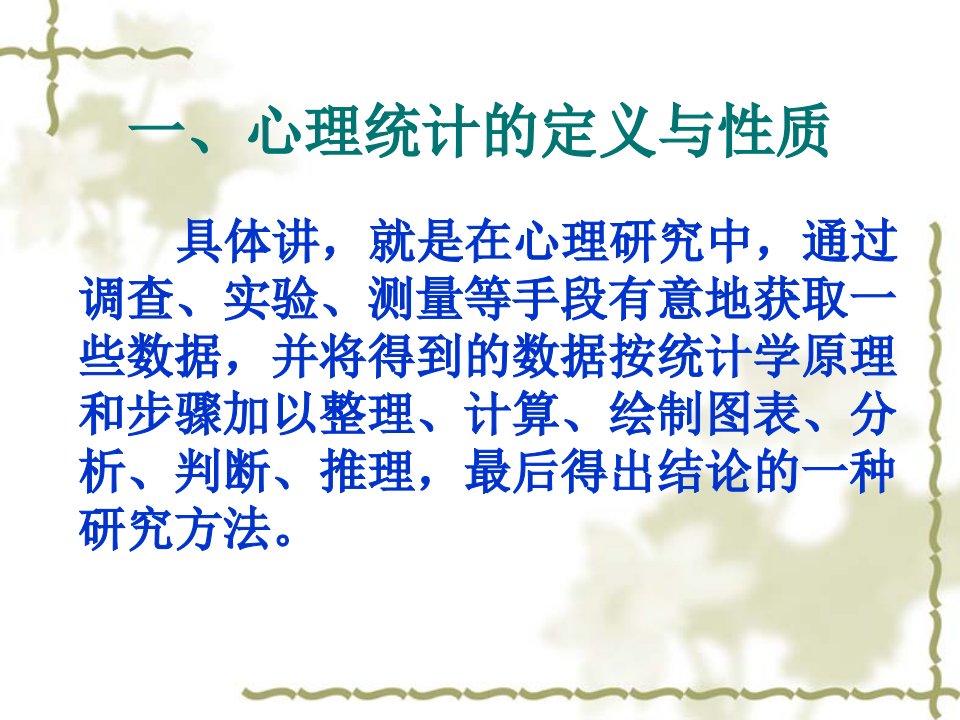 一、心理统计的定义与性质

具体讲，就是在心理研究中，通过调查、实验、测量等手段有意地获取一些数据，并将得到的数据按统计学原理和步骤加以整理、计算、绘制图表、分析、判断、推理，最后得出结论的一种研究方法。